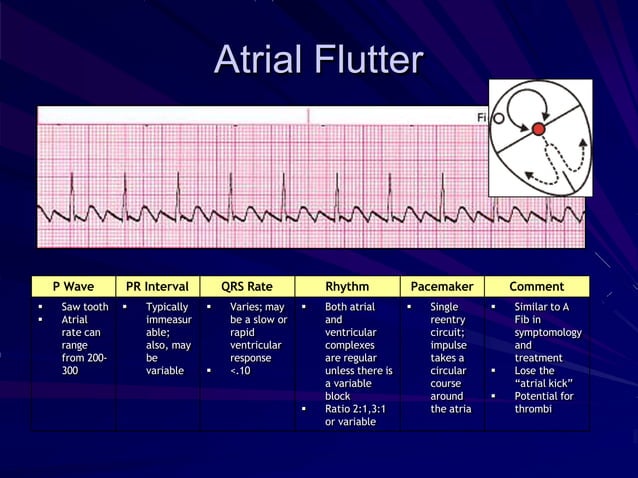 Atrial Flutter

Fi

| P Wave | PR Interval | QRS Rate | Rhythm | Pacemaker | Comment |
|---|---|---|---|---|---|
| ▪ Saw tooth ▪ Atrial rate can range from 200-300 | ▪ Typically immeasurable; also, may be variable | ▪ Varies; may be a slow or rapid ventricular response ▪ <.10 | ▪ Both atrial and ventricular complexes are regular unless there is a variable block ▪ Ratio 2:1,3:1 or variable | ▪ Single reentry circuit; impulse takes a circular course around the atria | ▪ Similar to A Fib in symptomology and treatment ▪ Lose the "atrial kick" ▪ Potential for thrombi |